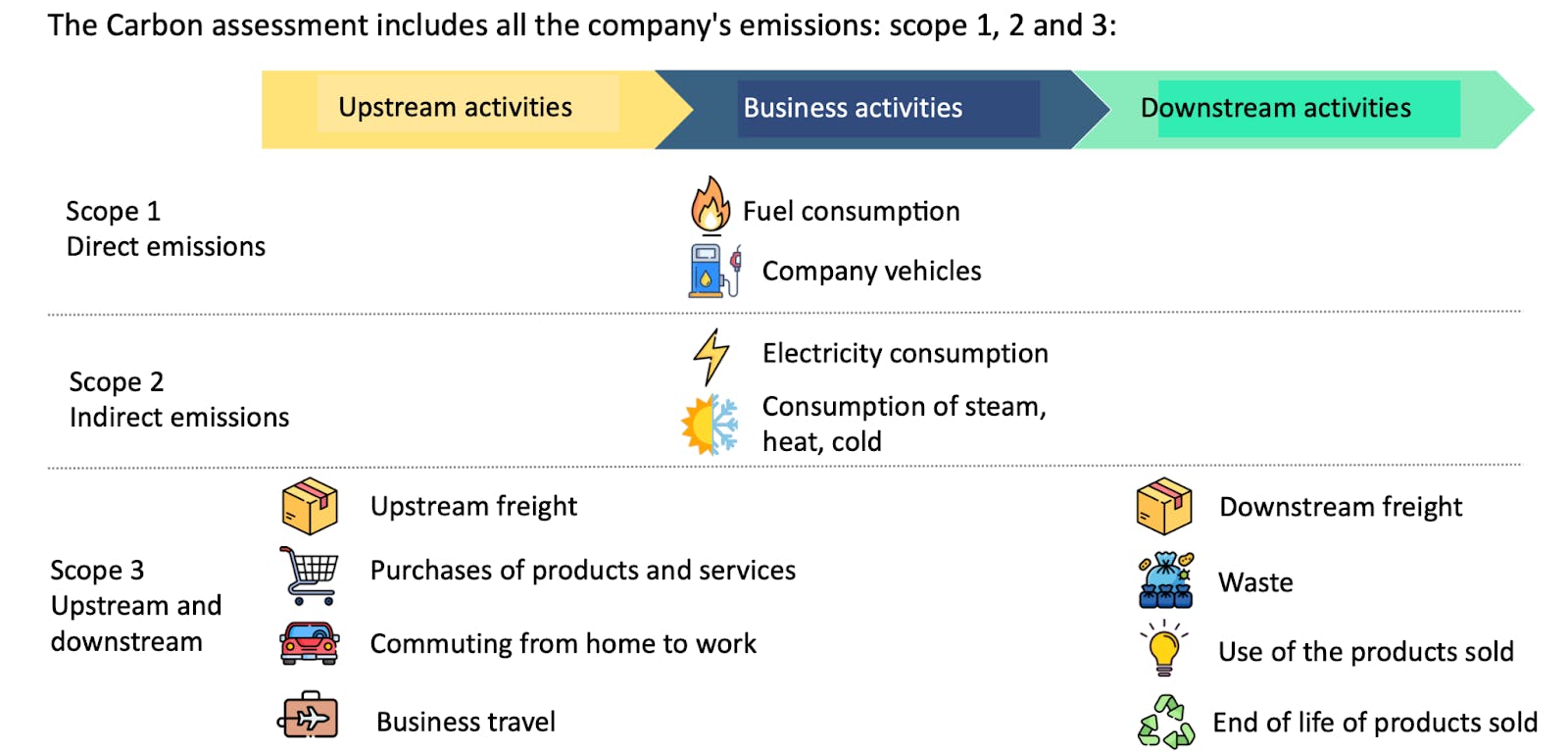 The Carbon assessment includes all the company's emissions: scope 1, 2 and 3:

Upstream activities

Business activities

Downstream activities

Scope 1
Direct emissions

Fuel consumption

Company vehicles

Scope 2
Indirect emissions

Electricity consumption

Consumption of steam, heat, cold

Scope 3
Upstream and downstream

Upstream freight

Purchases of products and services

Commuting from home to work

Business travel

Downstream freight

Waste

Use of the products sold

End of life of products sold